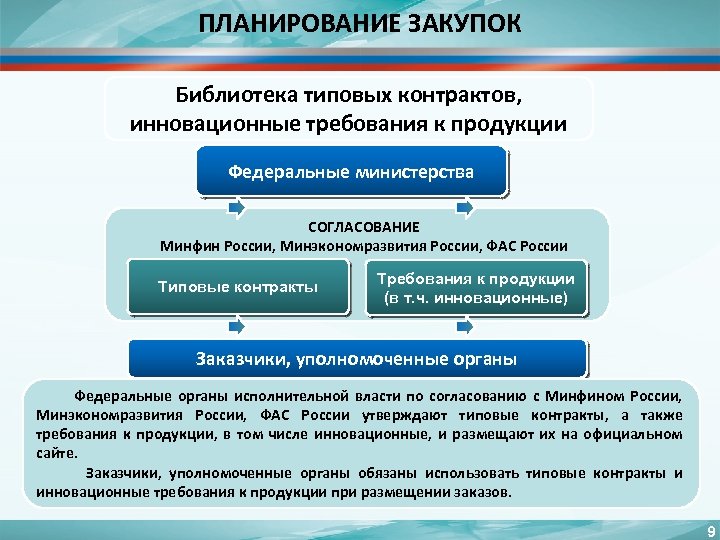 ПЛАНИРОВАНИЕ ЗАКУПОК

Библиотека типовых контрактов, инновационные требования к продукции

Федеральные министерства

СОГЛАСОВАНИЕ
Минфин России, Минэкономразвития России, ФАС России

Типовые контракты

Требования к продукции (в т.ч. инновационные)

Заказчики, уполномоченные органы

Федеральные органы исполнительной власти по согласованию с Минфином России, Минэкономразвития России, ФАС России утверждают типовые контракты, а также требования к продукции, в том числе инновационные, и размещают их на официальном сайте.

Заказчики, уполномоченные органы обязаны использовать типовые контракты и инновационные требования к продукции при размещении заказов.

9